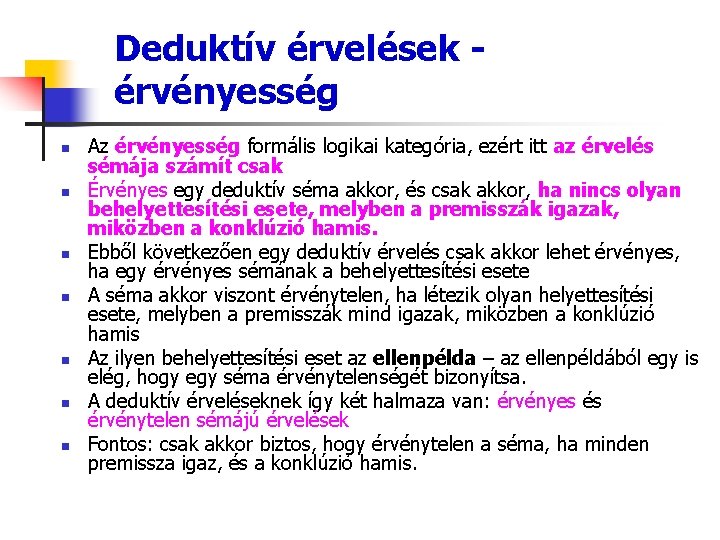 Deduktív érvelések - érvényesség

- Az érvényesség formális logikai kategória, ezért itt az érvelés sémája számít csak
- Érvényes egy deduktív séma akkor, és csak akkor, ha nincs olyan behelyettesítési esete, melyben a premisszák igazak, miközben a konklúzió hamis.
- Ebből következően egy deduktív érvelés csak akkor lehet érvényes, ha egy érvényes sémának a behelyettesítési esete
- A séma akkor viszont érvénytelen, ha létezik olyan helyettesítési esete, melyben a premisszák mind igazak, miközben a konklúzió hamis
- Az ilyen behelyettesítési eset az ellenpélda – az ellenpéldából egy is elég, hogy egy séma érvénytelenségét bizonyítsa.
- A deduktív érveléseknek így két halmaza van: érvényes és érvénytelen sémájú érvelések
- Fontos: csak akkor biztos, hogy érvénytelen a séma, ha minden premissza igaz, és a konklúzió hamis.